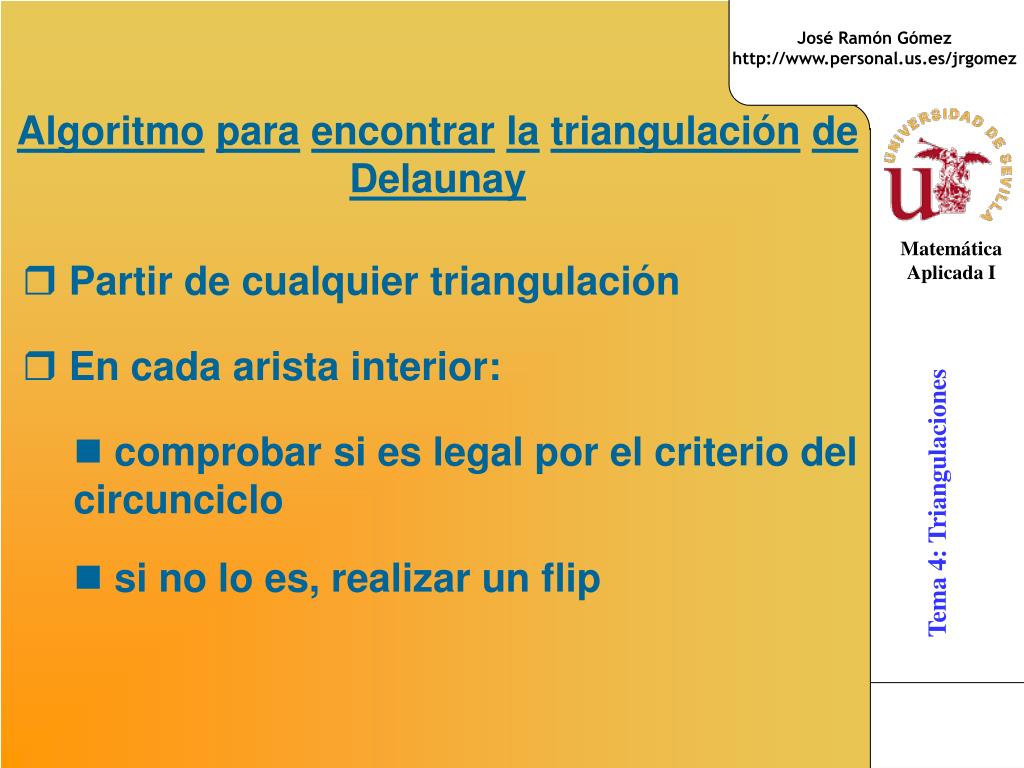 José Ramón Gómez
http://www.personal.us.es/jrgomez

Algoritmo para encontrar la triangulación de Delaunay

UNIVERSIDAD DE SEVILLA

Matemática Aplicada I

❒ Partir de cualquier triangulación

❒ En cada arista interior:

■ comprobar si es legal por el criterio del circunciclo

■ si no lo es, realizar un flip

Tema 4: Triangulaciones